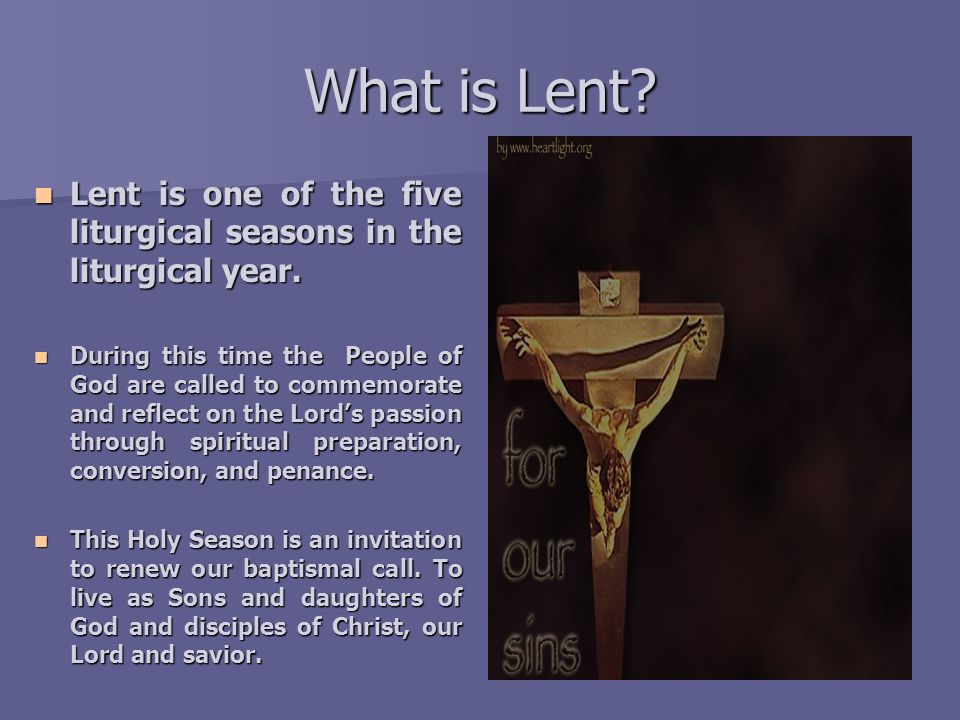 What is Lent?

Lent is one of the five liturgical seasons in the liturgical year.

During this time the  People of God are called to commemorate and reflect on the Lord's passion through spiritual preparation, conversion, and penance.

This Holy Season is an invitation to renew our baptismal call. To live as Sons and daughters of God and disciples of Christ, our Lord and savior.

by www.heartlight.org

for our sins